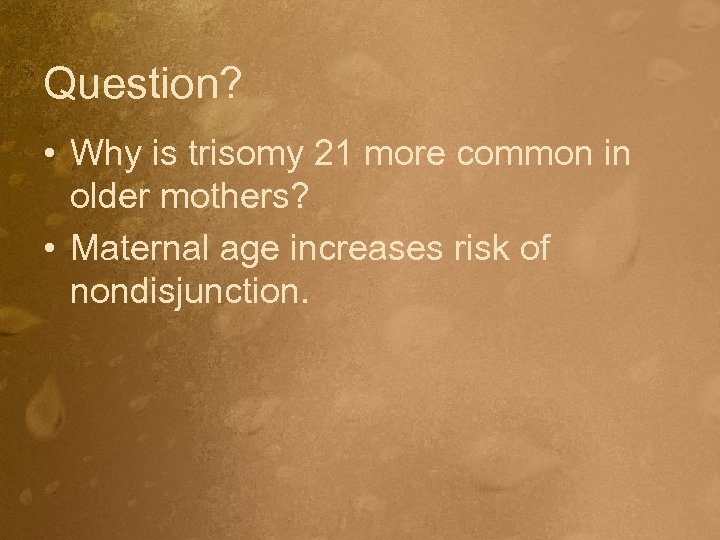 Question?

• Why is trisomy 21 more common in older mothers?
• Maternal age increases risk of nondisjunction.